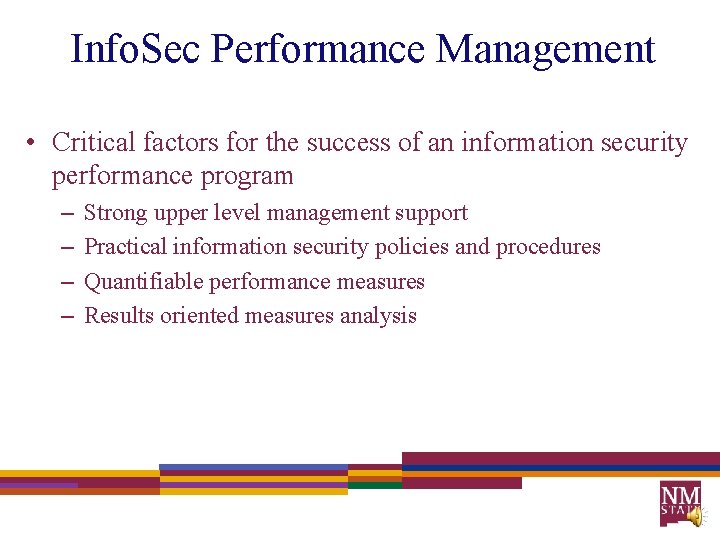 InfoSec Performance Management

• Critical factors for the success of an information security performance program
– Strong upper level management support
– Practical information security policies and procedures
– Quantifiable performance measures
– Results oriented measures analysis

NM STATE